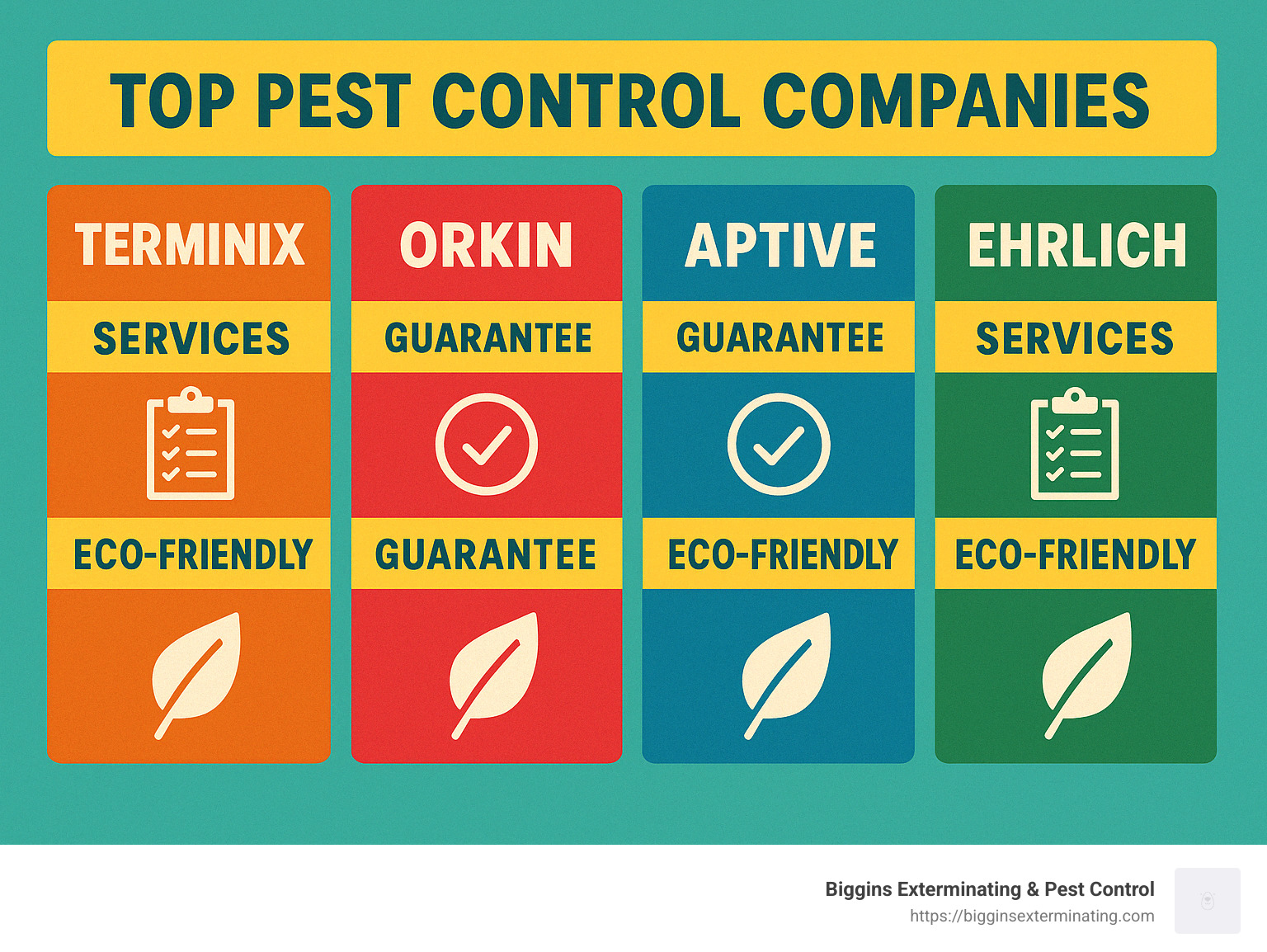 TOP PEST CONTROL COMPANIES

TERMINIX
SERVICES
ECO-FRIENDLY

ORKIN
GUARANTEE
GUARANTEE

APTIVE
GUARANTEE
ECO-FRIENDLY

EHRLICH
SERVICES
ECO-FRIENDLY

Biggins Exterminating & Pest Control
https://bigginsexterminating.com